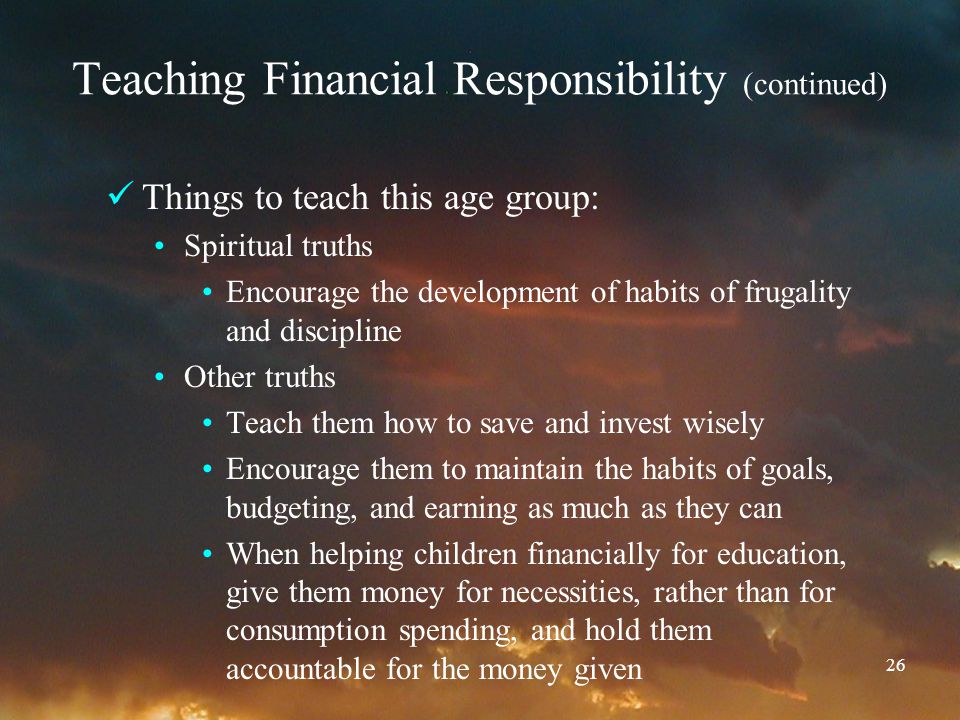 Teaching Financial Responsibility (continued)

✓ Things to teach this age group:

• Spiritual truths

• Encourage the development of habits of frugality and discipline

• Other truths

• Teach them how to save and invest wisely

• Encourage them to maintain the habits of goals, budgeting, and earning as much as they can

• When helping children financially for education, give them money for necessities, rather than for consumption spending, and hold them accountable for the money given

26